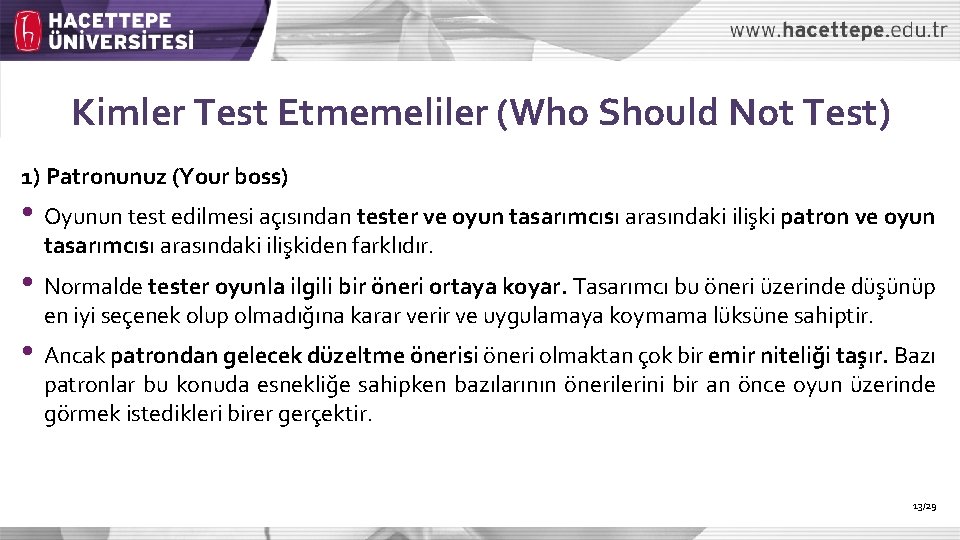 HACETTEPE ÜNİVERSİTESİ

www.hacettepe.edu.tr

Kimler Test Etmemeliler (Who Should Not Test)

1) Patronunuz (Your boss)

• Oyunun test edilmesi açısından tester ve oyun tasarımcısı arasındaki ilişki patron ve oyun tasarımcısı arasındaki ilişkiden farklıdır.

• Normalde tester oyunla ilgili bir öneri ortaya koyar. Tasarımcı bu öneri üzerinde düşünüp en iyi seçenek olup olmadığına karar verir ve uygulamaya koymama lüksüne sahiptir.

• Ancak patrondan gelecek düzeltme önerisi öneri olmaktan çok bir emir niteliği taşır. Bazı patronlar bu konuda esnekliğe sahipken bazılarının önerilerini bir an önce oyun üzerinde görmek istedikleri birer gerçektir.

13/29